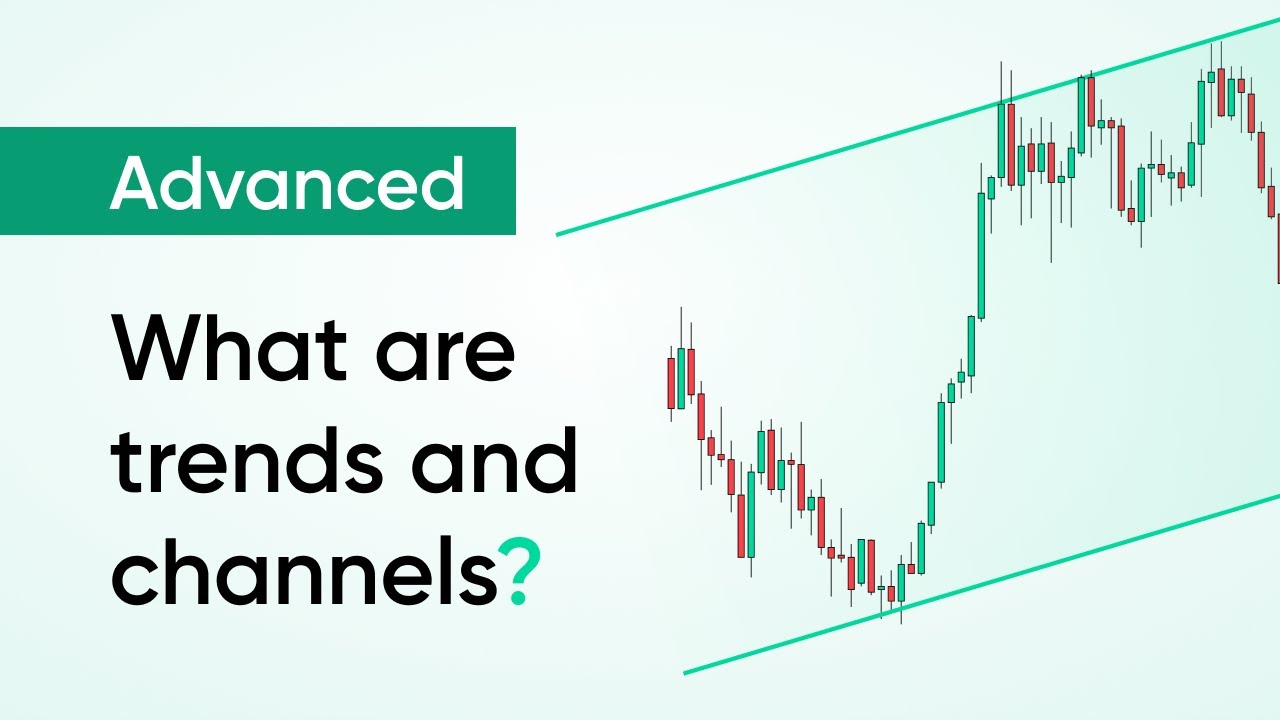 Advanced

What are trends and channels?